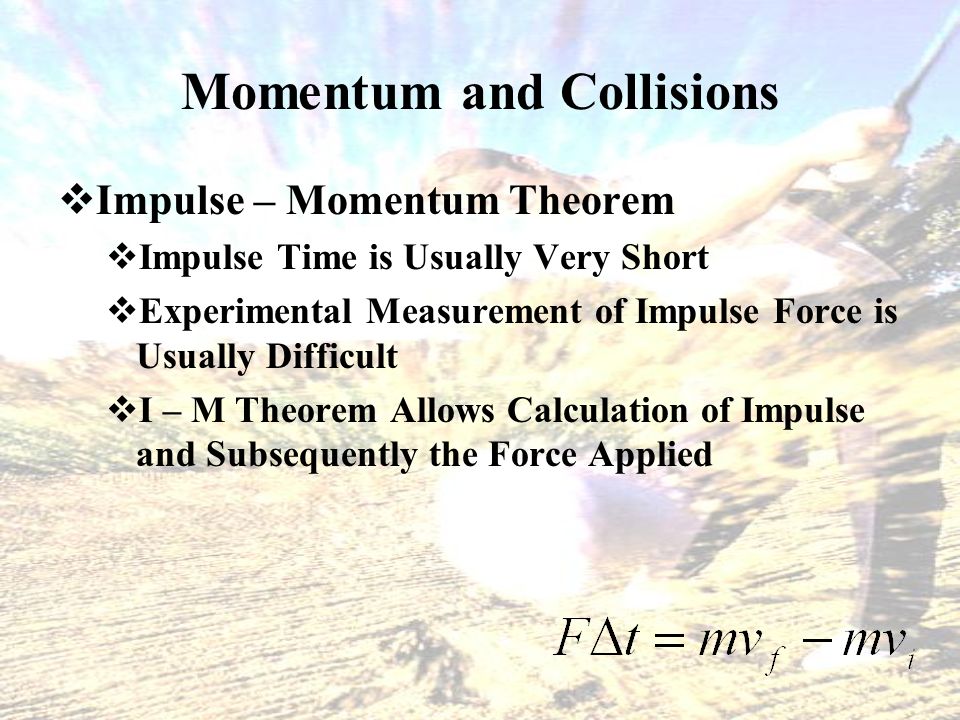 Momentum and Collisions

❖Impulse – Momentum Theorem

❖Impulse Time is Usually Very Short

❖Experimental Measurement of Impulse Force is Usually Difficult

❖I – M Theorem Allows Calculation of Impulse and Subsequently the Force Applied

$F\Delta t = mv_f - mv_i$